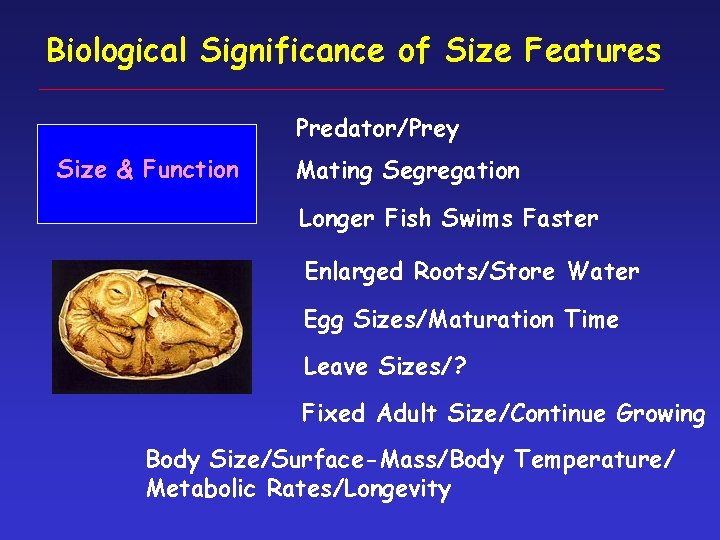 Biological Significance of Size Features

Size & Function

Predator/Prey

Mating Segregation

Longer Fish Swims Faster

Enlarged Roots/Store Water

Egg Sizes/Maturation Time

Leave Sizes/?

Fixed Adult Size/Continue Growing

Body Size/Surface-Mass/Body Temperature/ Metabolic Rates/Longevity